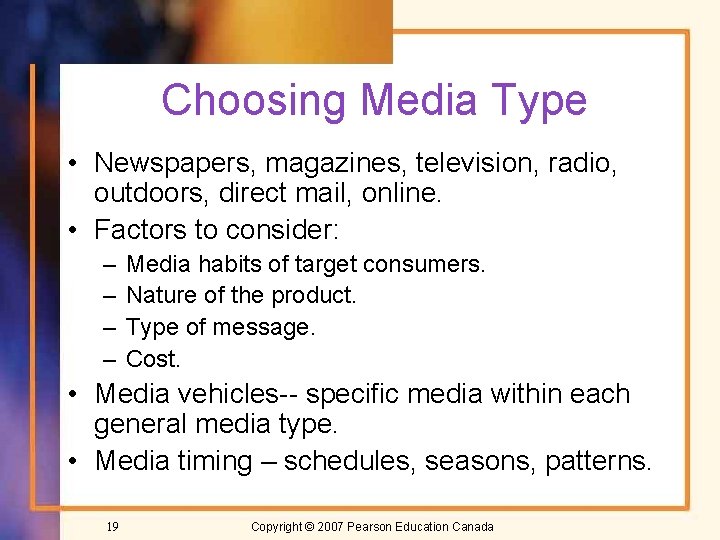 Choosing Media Type

• Newspapers, magazines, television, radio, outdoors, direct mail, online.
• Factors to consider:
– Media habits of target consumers.
– Nature of the product.
– Type of message.
– Cost.
• Media vehicles-- specific media within each general media type.
• Media timing – schedules, seasons, patterns.

19

Copyright © 2007 Pearson Education Canada